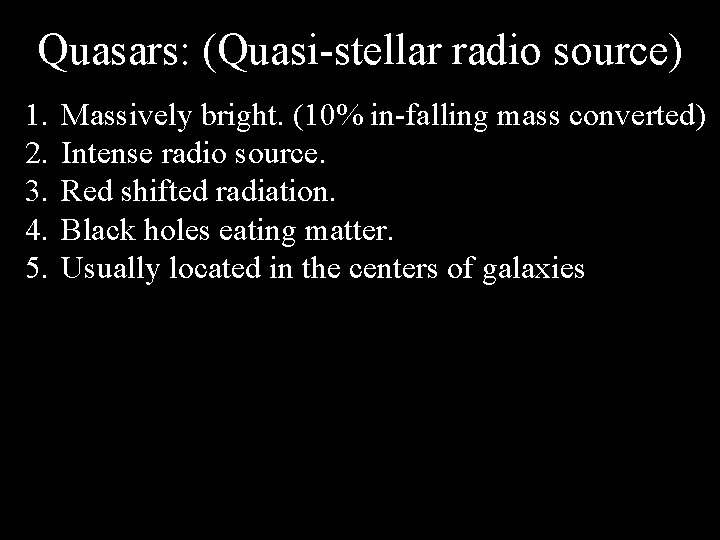 Quasars: (Quasi-stellar radio source)

1. Massively bright. (10% in-falling mass converted)
2. Intense radio source.
3. Red shifted radiation.
4. Black holes eating matter.
5. Usually located in the centers of galaxies